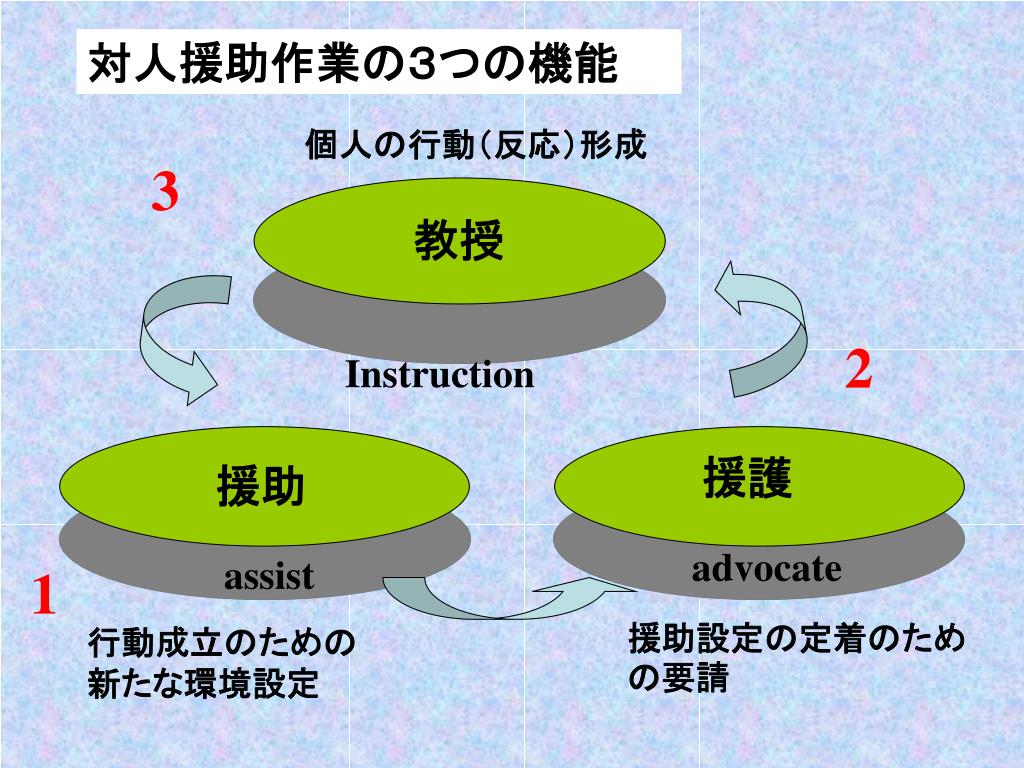 対人援助作業の3つの機能

個人の行動（反応）形成

3

教授

Instruction

2

援助

assist

援護

advocate

1

行動成立のための新たな環境設定

援助設定の定着のための要請